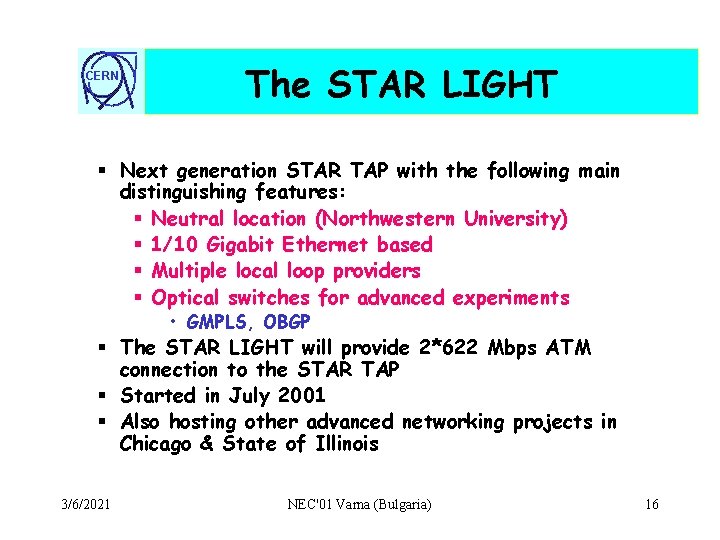 CERN

The STAR LIGHT

▪ Next generation STAR TAP with the following main distinguishing features:
▪ Neutral location (Northwestern University)
▪ 1/10 Gigabit Ethernet based
▪ Multiple local loop providers
▪ Optical switches for advanced experiments
• GMPLS, OBGP
▪ The STAR LIGHT will provide 2*622 Mbps ATM connection to the STAR TAP
▪ Started in July 2001
▪ Also hosting other advanced networking projects in Chicago & State of Illinois

3/6/2021 NEC'01 Varna (Bulgaria) 16